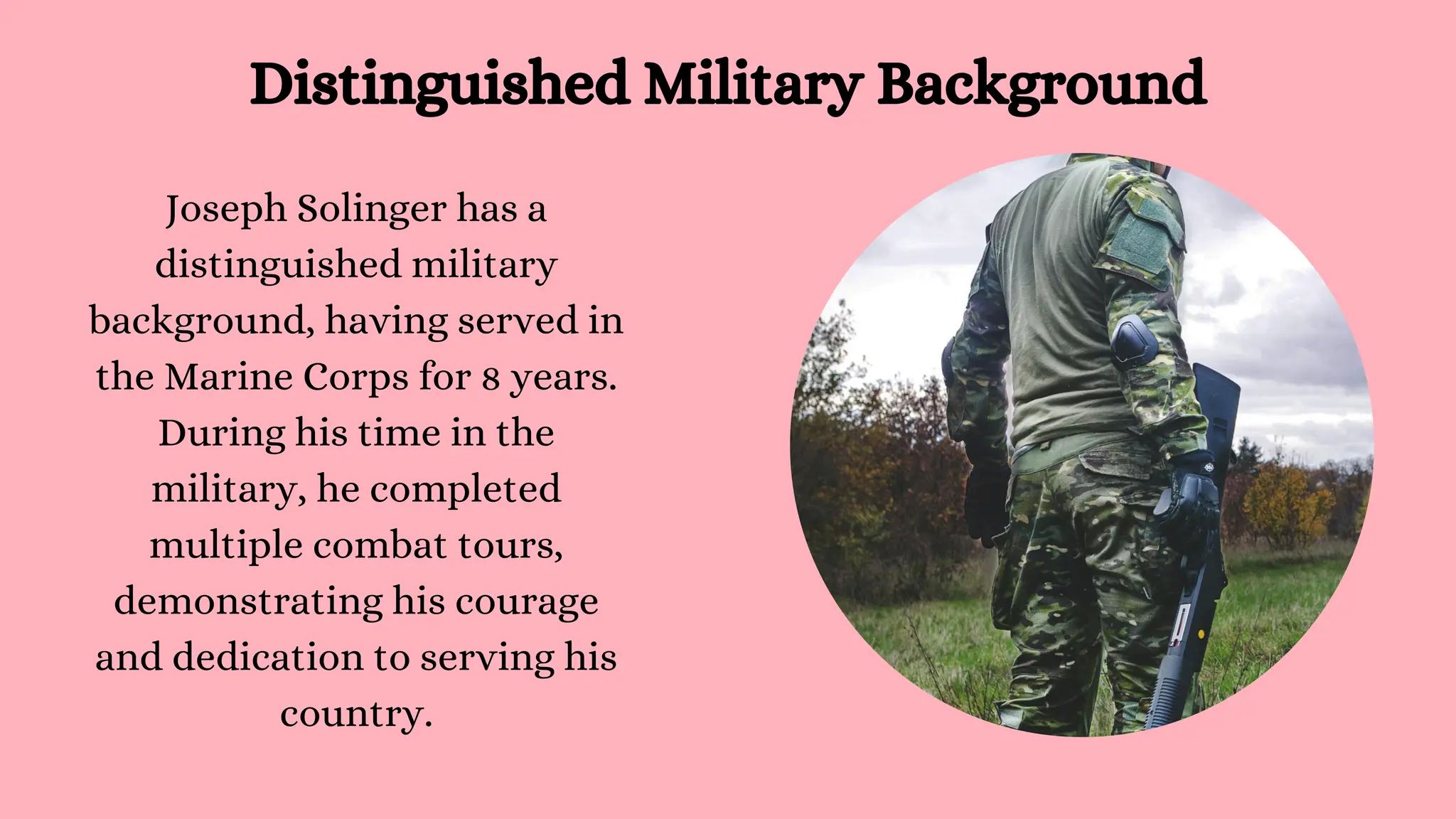 Distinguished Military Background

Joseph Solinger has a distinguished military background, having served in the Marine Corps for 8 years. During his time in the military, he completed multiple combat tours, demonstrating his courage and dedication to serving his country.